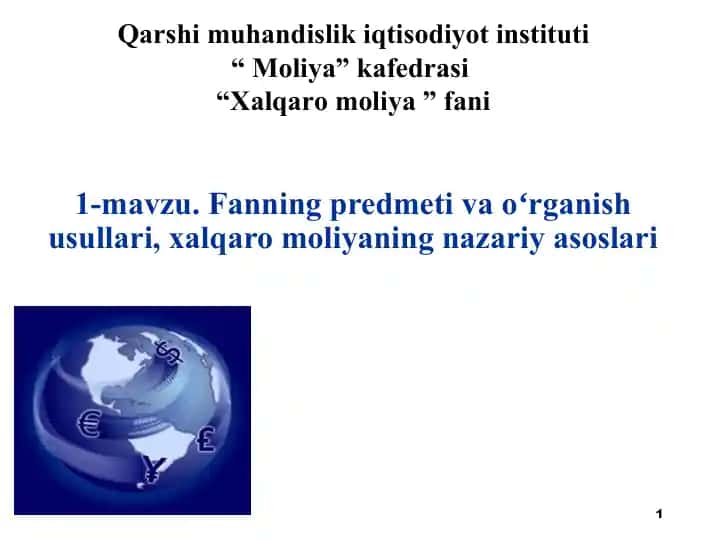 Qarshi muhandislik iqtisodiyot instituti
“ Moliya” kafedrasi
“Xalqaro moliya ” fani

1-mavzu. Fanning predmeti va o‘rganish usullari, xalqaro moliyaning nazariy asoslari

$
€
£
¥

1